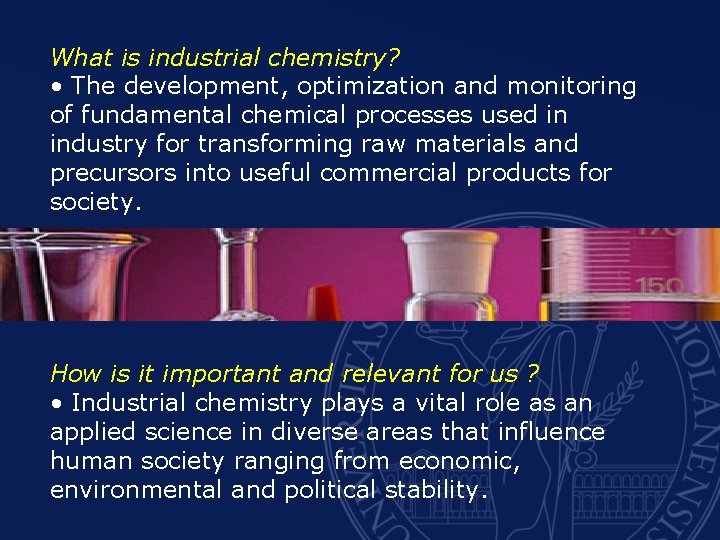 What is industrial chemistry?
• The development, optimization and monitoring of fundamental chemical processes used in industry for transforming raw materials and precursors into useful commercial products for society.

170
150

How is it important and relevant for us ?
• Industrial chemistry plays a vital role as an applied science in diverse areas that influence human society ranging from economic, environmental and political stability.